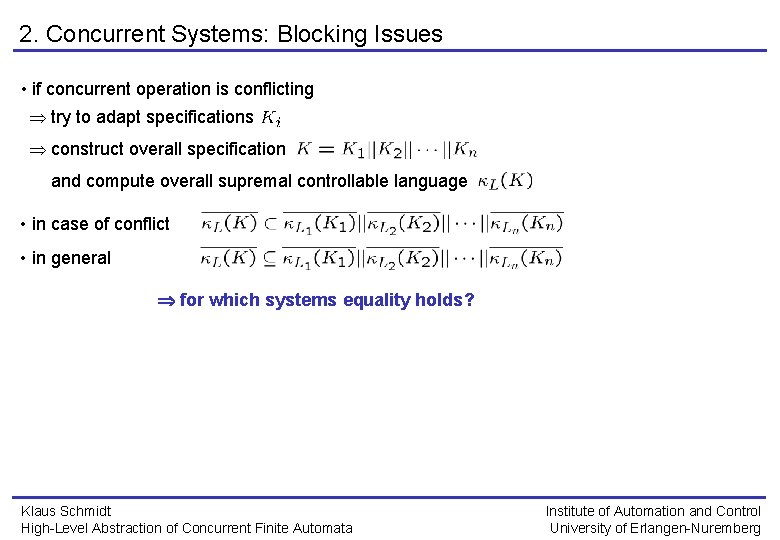 2. Concurrent Systems: Blocking Issues

• if concurrent operation is conflicting

$\Rightarrow$ try to adapt specifications $K_i$

$\Rightarrow$ construct overall specification $K = K_1||K_2||\cdots||K_n$

and compute overall supremal controllable language $\kappa_L(K)$

• in case of conflict $\overline{\kappa_L(K)} \subset \overline{\kappa_{L_1}(K_1)}||\overline{\kappa_{L_2}(K_2)}||\cdots||\overline{\kappa_{L_n}(K_n)}$

• in general $\overline{\kappa_L(K)} \subseteq \overline{\kappa_{L_1}(K_1)}||\overline{\kappa_{L_2}(K_2)}||\cdots||\overline{\kappa_{L_n}(K_n)}$

$\Rightarrow$ for which systems equality holds?

Klaus Schmidt
High-Level Abstraction of Concurrent Finite Automata

Institute of Automation and Control
University of Erlangen-Nuremberg